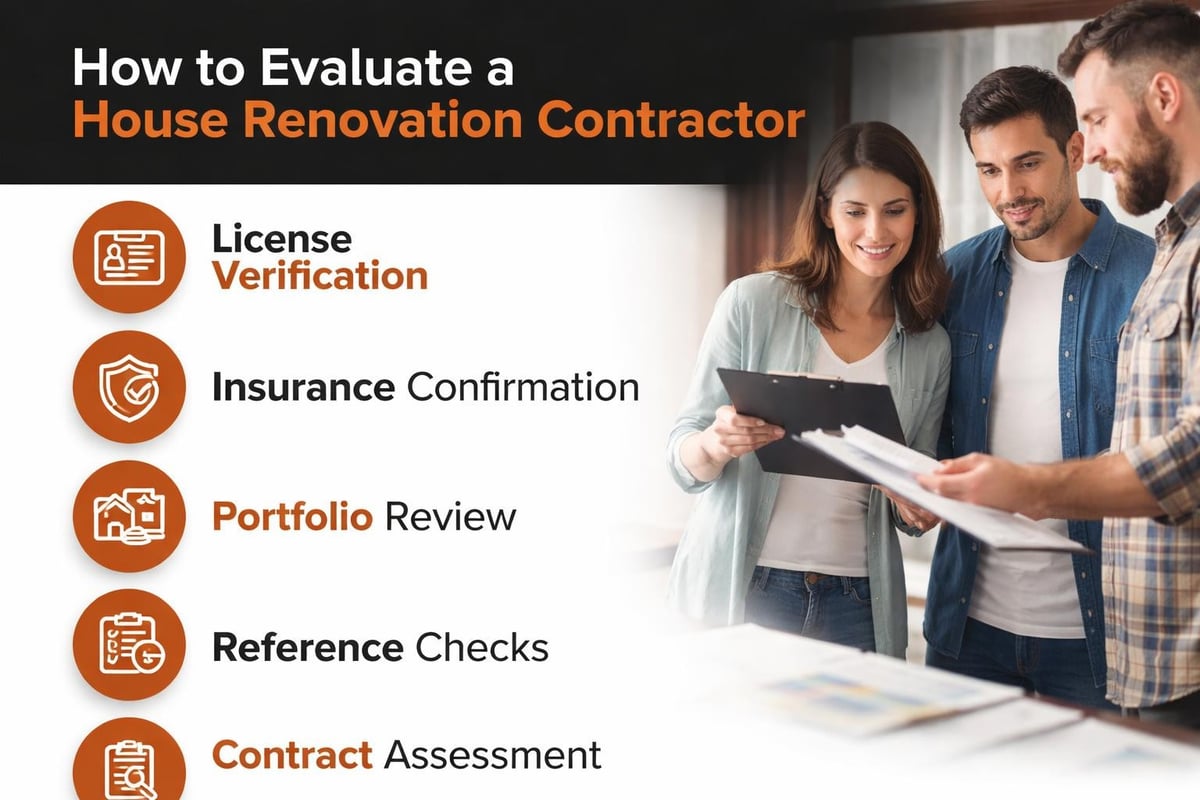 How to Evaluate a House Renovation Contractor

License Verification

Insurance Confirmation

Portfolio Review

Reference Checks

Contract Assessment